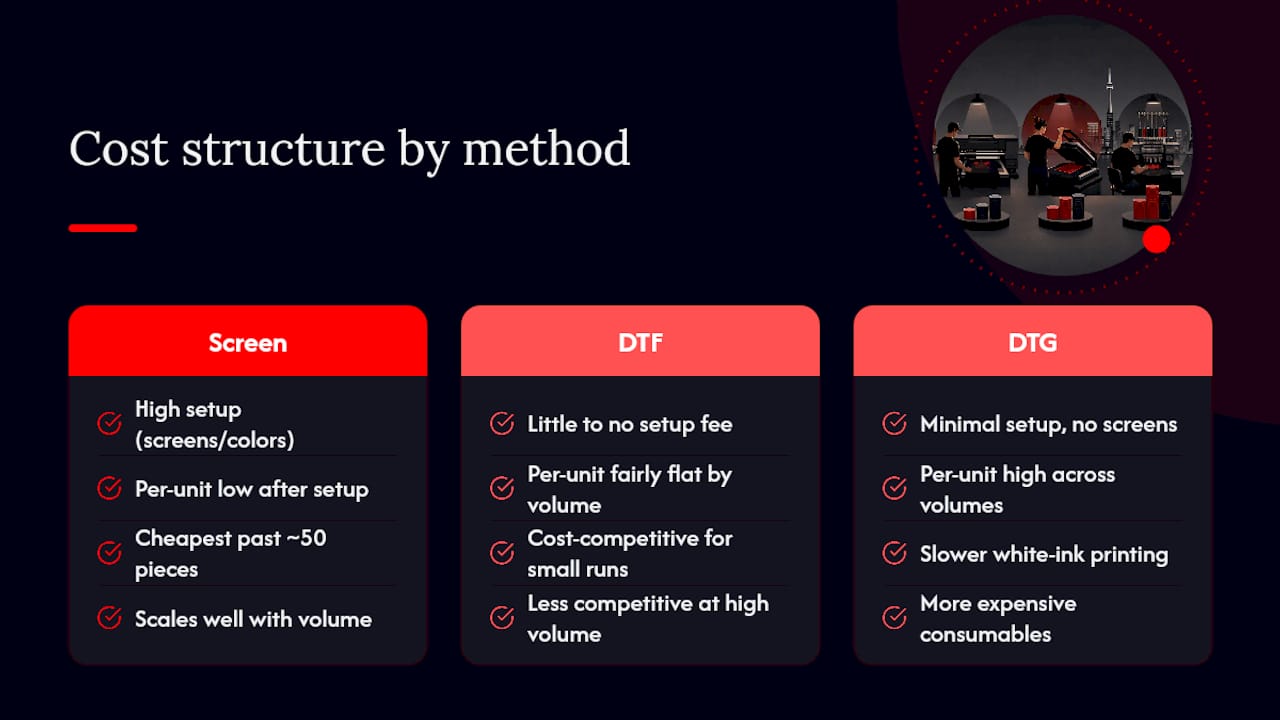 Cost structure by method

Screen

High setup (screens/colors)

Per-unit low after setup

Cheapest past ~50 pieces

Scales well with volume

DTF

Little to no setup fee

Per-unit fairly flat by volume

Cost-competitive for small runs

Less competitive at high volume

DTG

Minimal setup, no screens

Per-unit high across volumes

Slower white-ink printing

More expensive consumables